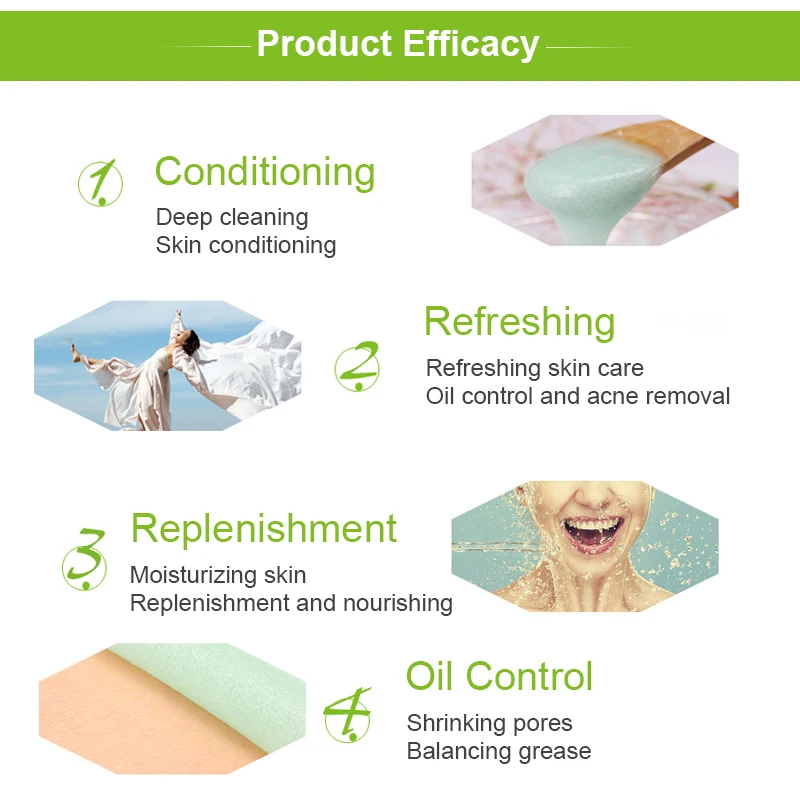 Product Efficacy

1. Conditioning
Deep cleaning
Skin conditioning

2. Refreshing
Refreshing skin care
Oil control and acne removal

3. Replenishment
Moisturizing skin
Replenishment and nourishing

4. Oil Control
Shrinking pores
Balancing grease